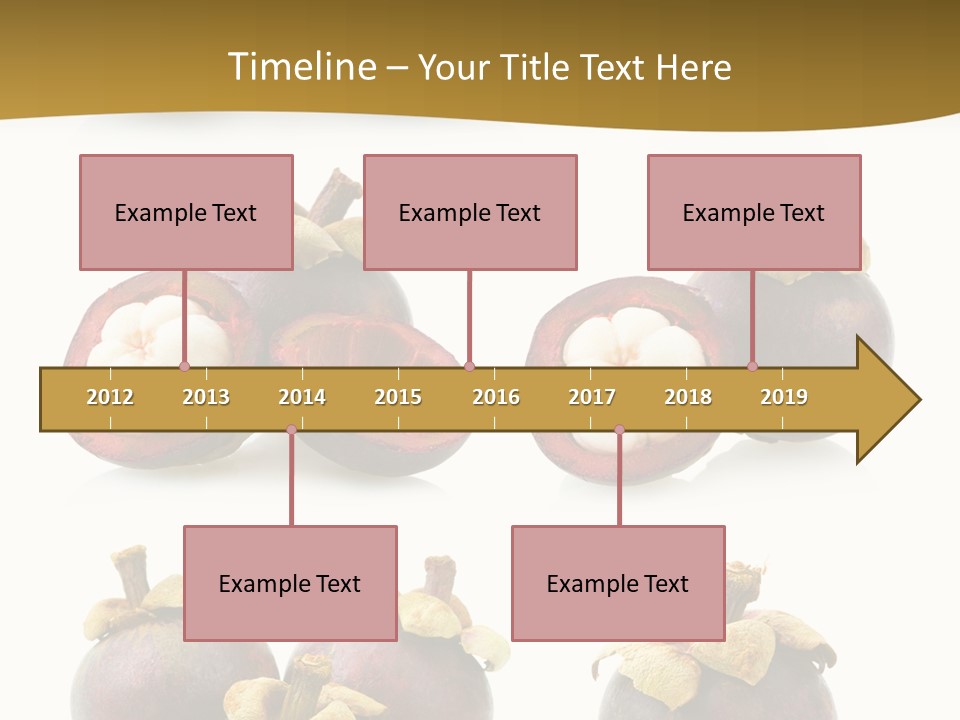 Timeline – Your Title Text Here

Example Text

Example Text

Example Text

2012 2013 2014 2015 2016 2017 2018 2019

Example Text

Example Text